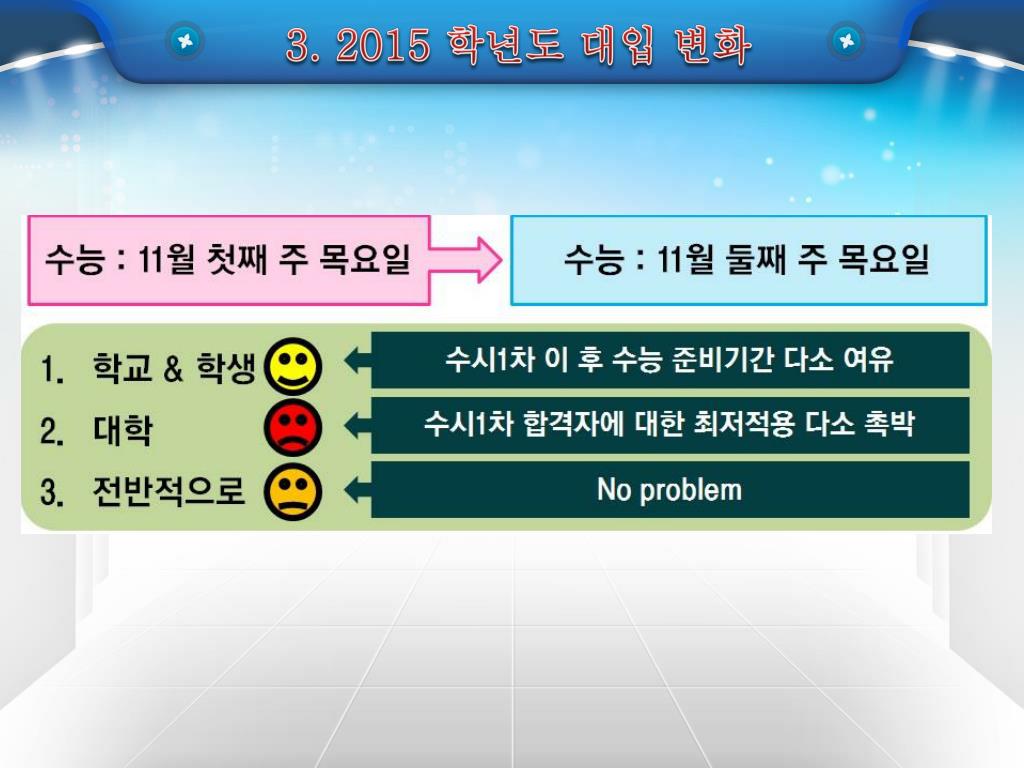 3. 2015 학년도 대입 변화

수능 : 11월 첫째 주 목요일

수능 : 11월 둘째 주 목요일

1. 학교 & 학생

수시1차 이 후 수능 준비기간 다소 여유

2. 대학

수시1차 합격자에 대한 최저적용 다소 촉박

3. 전반적으로

No problem